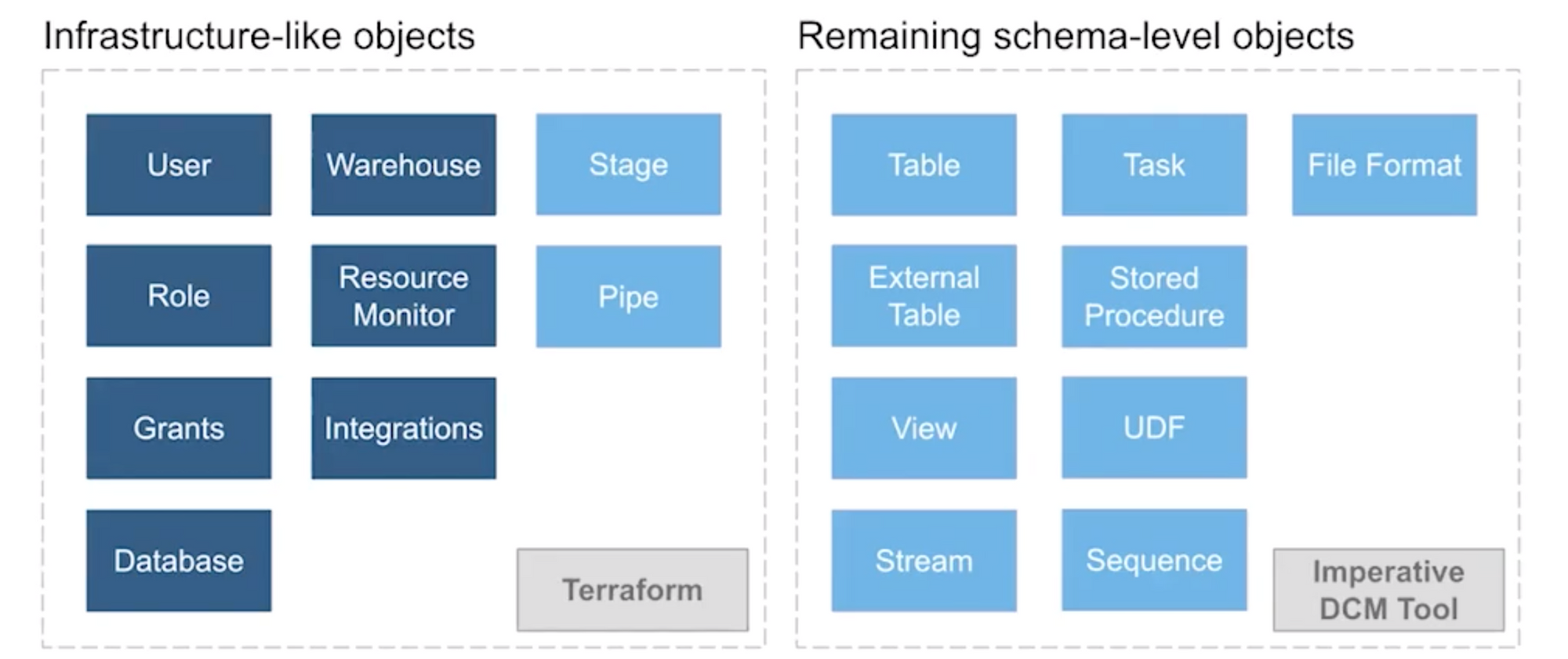 Infrastructure-like objects

User

Warehouse

Stage

Role

Resource Monitor

Pipe

Grants

Integrations

Database

Terraform

Remaining schema-level objects

Table

Task

File Format

External Table

Stored Procedure

View

UDF

Stream

Sequence

Imperative DCM Tool